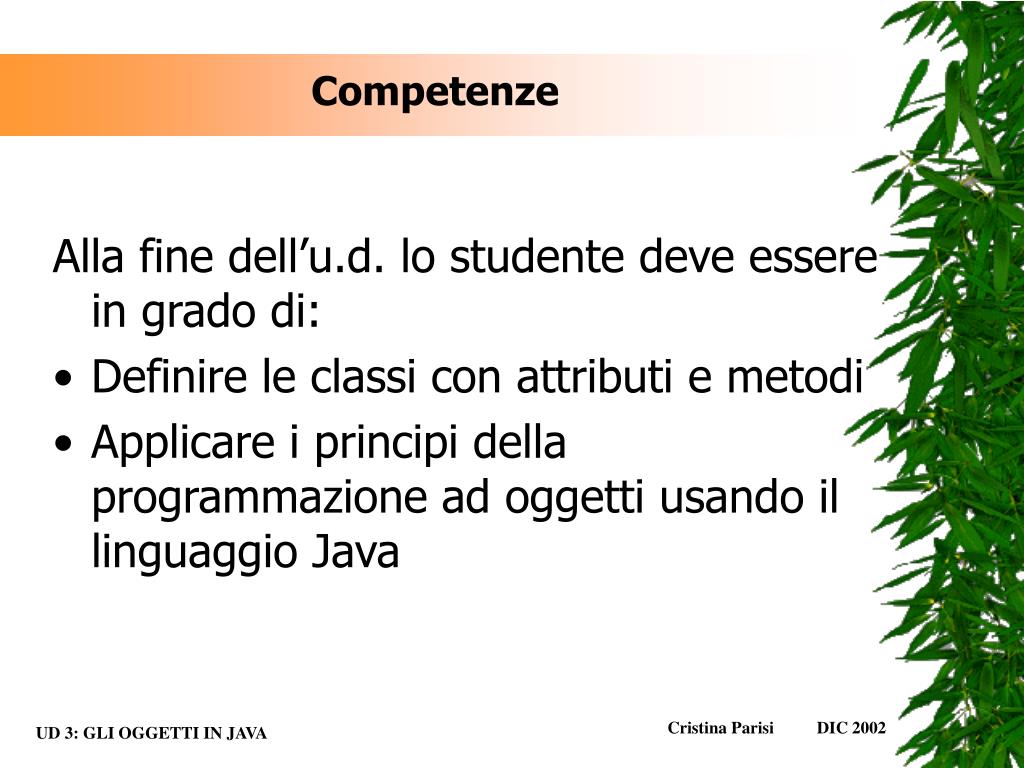 Competenze

Alla fine dell’u.d. lo studente deve essere in grado di:

• Definire le classi con attributi e metodi
• Applicare i principi della programmazione ad oggetti usando il linguaggio Java

UD 3: GLI OGGETTI IN JAVA

Cristina Parisi DIC 2002